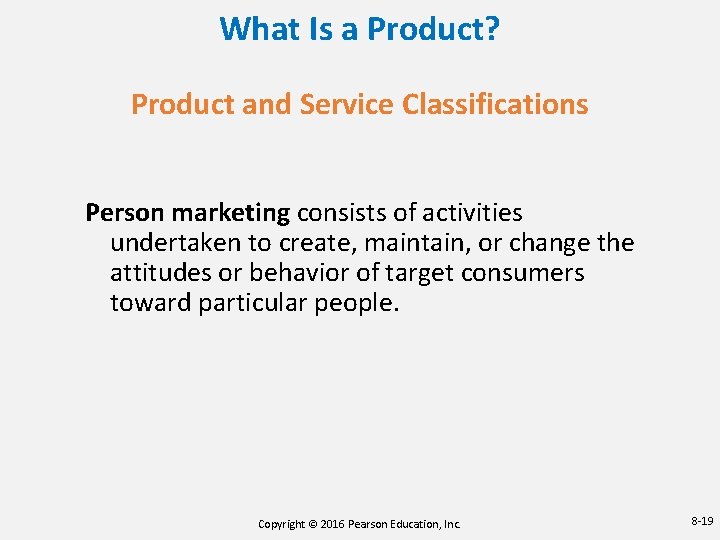 What Is a Product?

Product and Service Classifications

Person marketing consists of activities undertaken to create, maintain, or change the attitudes or behavior of target consumers toward particular people.

Copyright © 2016 Pearson Education, Inc.

8-19